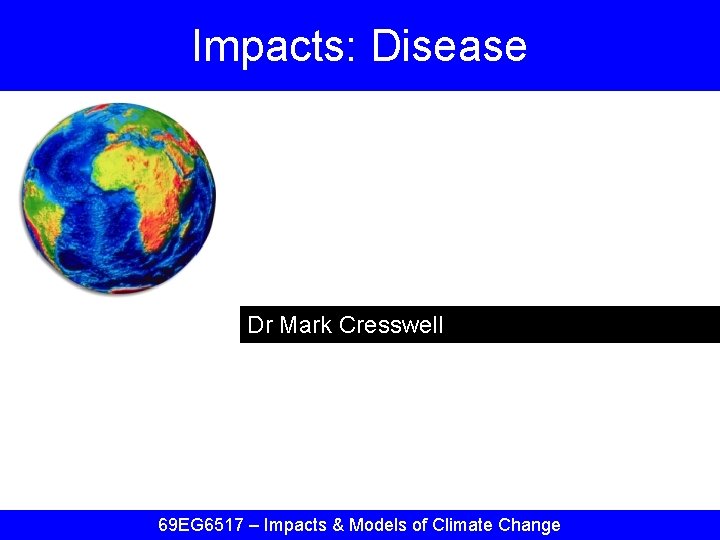 Impacts: Disease

Dr Mark Cresswell

69EG6517 – Impacts & Models of Climate Change